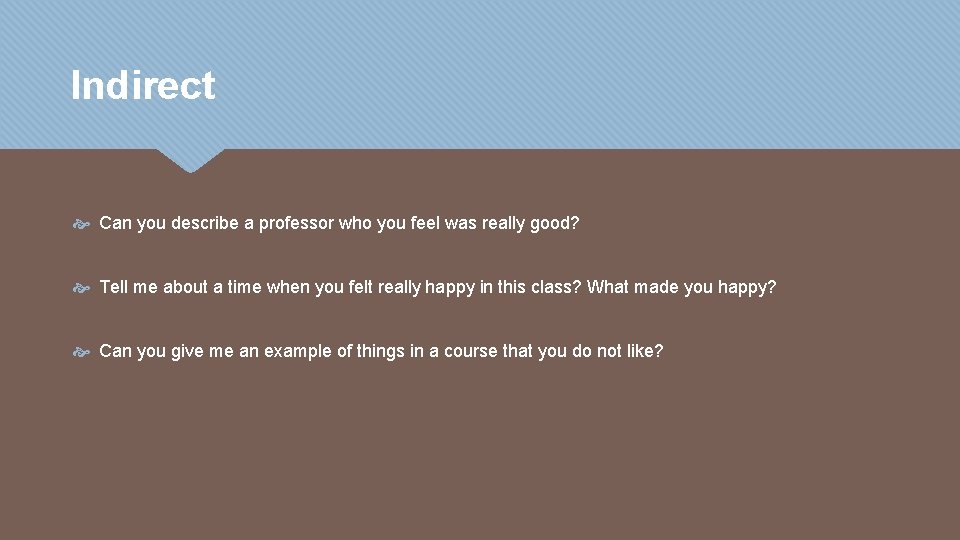 Indirect

Can you describe a professor who you feel was really good?

Tell me about a time when you felt really happy in this class? What made you happy?

Can you give me an example of things in a course that you do not like?